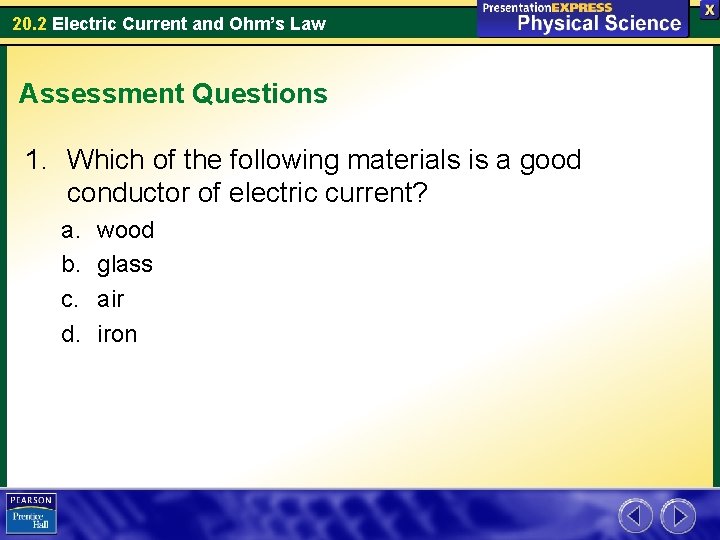 20.2 Electric Current and Ohm's Law

PresentationEXPRESS
Physical Science

X

Assessment Questions

1. Which of the following materials is a good conductor of electric current?

a. wood
b. glass
c. air
d. iron

PEARSON
Prentice Hall